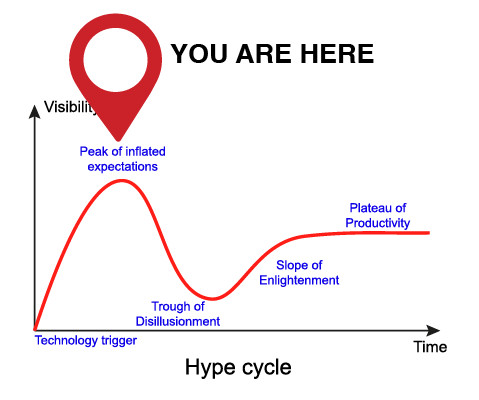 YOU ARE HERE

Visibility

Peak of inflated expectations

Plateau of Productivity

Slope of Enlightenment

Trough of Disillusionment

Technology trigger

Time

Hype cycle